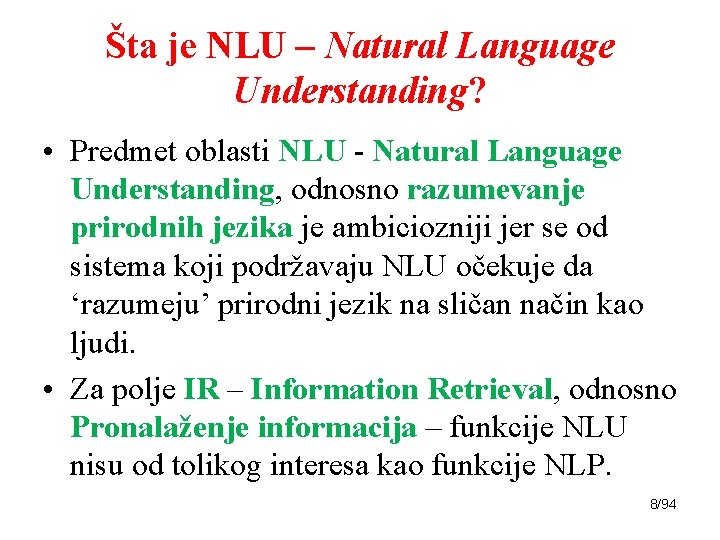 Šta je NLU – Natural Language Understanding?

• Predmet oblasti NLU - Natural Language Understanding, odnosno razumevanje prirodnih jezika je ambiciozniji jer se od sistema koji podržavaju NLU očekuje da ‘razumeju’ prirodni jezik na sličan način kao ljudi.

• Za polje IR – Information Retrieval, odnosno Pronalaženje informacija – funkcije NLU nisu od tolikog interesa kao funkcije NLP.

8/94